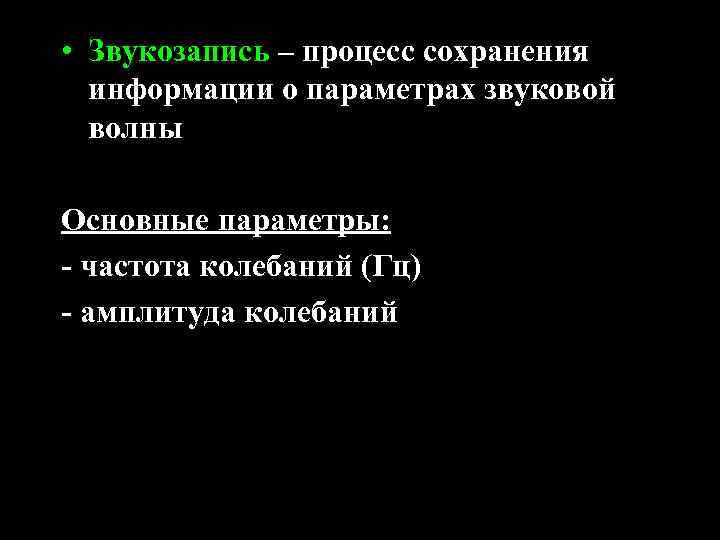 • Звукозапись – процесс сохранения информации о параметрах звуковой волны

Основные параметры:
- частота колебаний (Гц)
- амплитуда колебаний